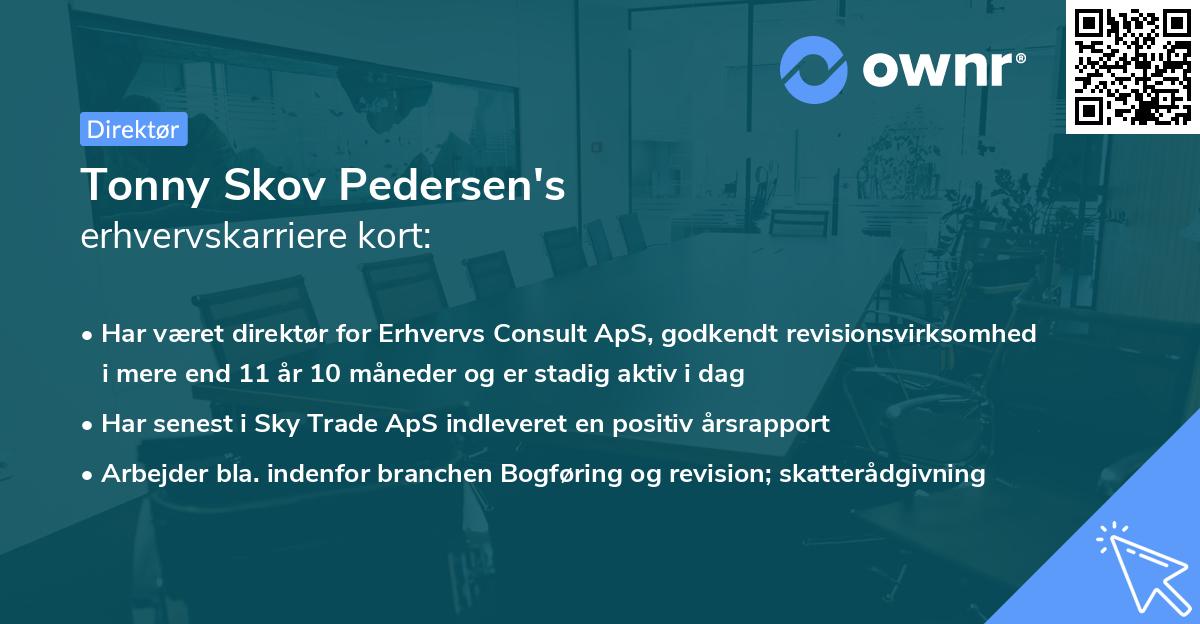 ownr®

Direktør

Tonny Skov Pedersen's
erhvervskarriere kort:

• Har været direktør for Erhvervs Consult ApS, godkendt revisionsvirksomhed i mere end 11 år 10 måneder og er stadig aktiv i dag

• Har senest i Sky Trade ApS indleveret en positiv årsrapport

• Arbejder bla. indenfor branchen Bogføring og revision; skatterådgivning